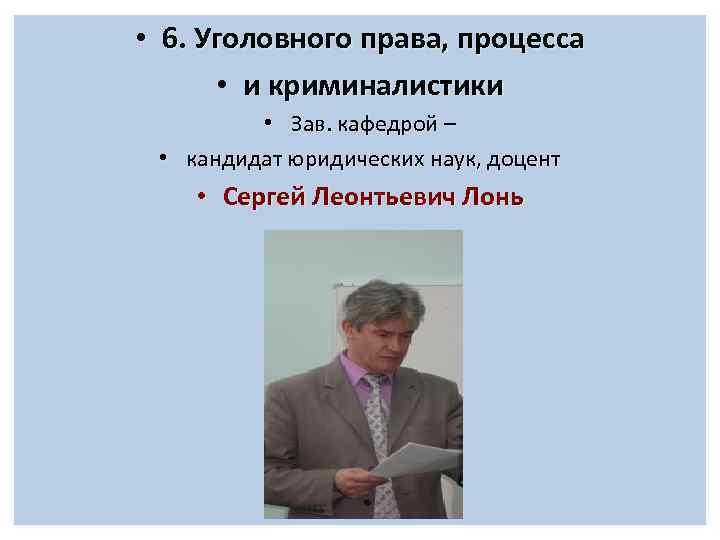 • 6. Уголовного права, процесса
• и криминалистики
• Зав. кафедрой –
• кандидат юридических наук, доцент
• Сергей Леонтьевич Лонь